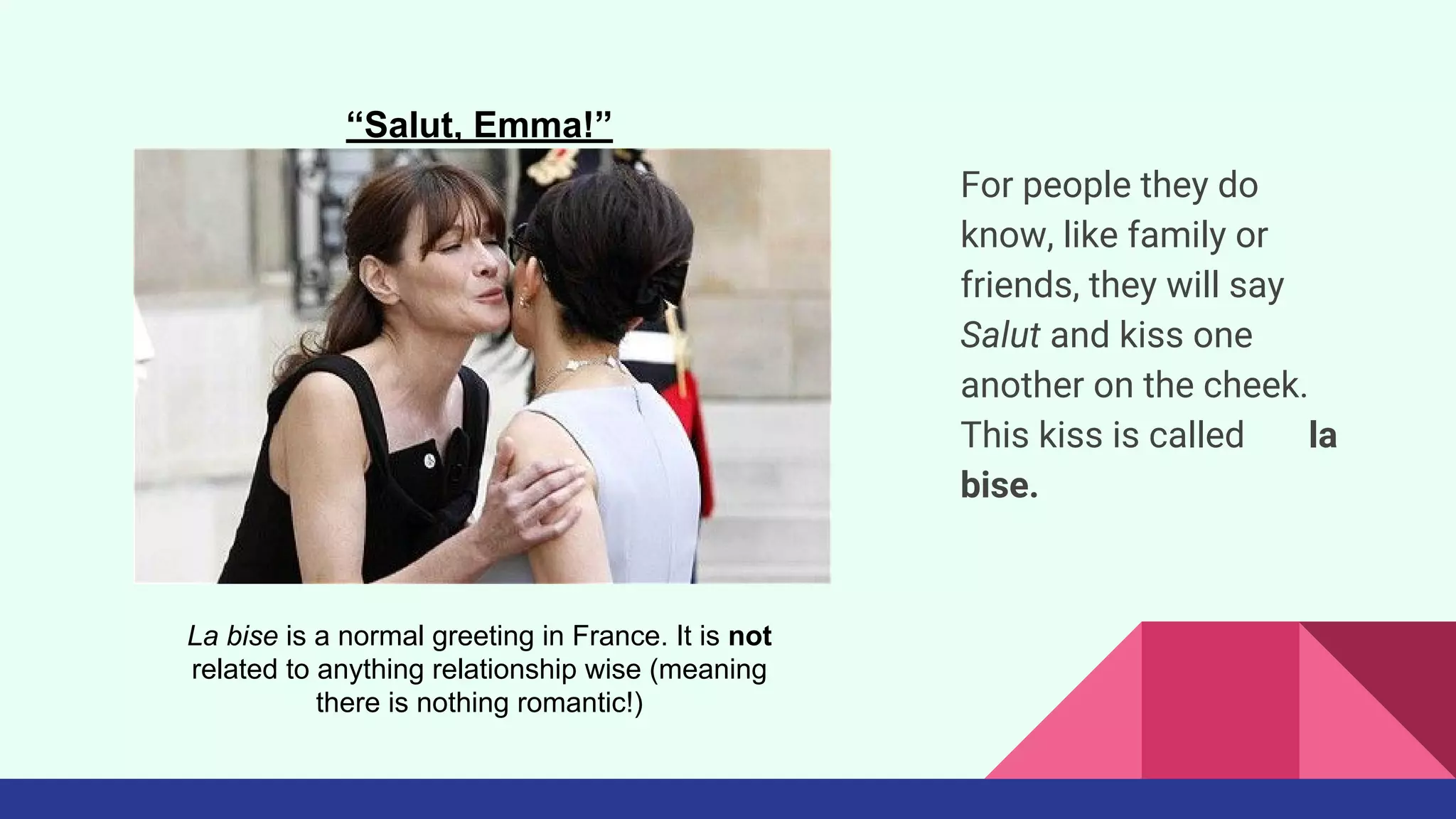 “Salut, Emma!”

La bise is a normal greeting in France. It is not related to anything relationship wise (meaning there is nothing romantic!)

For people they do know, like family or friends, they will say Salut and kiss one another on the cheek. This kiss is called la bise.